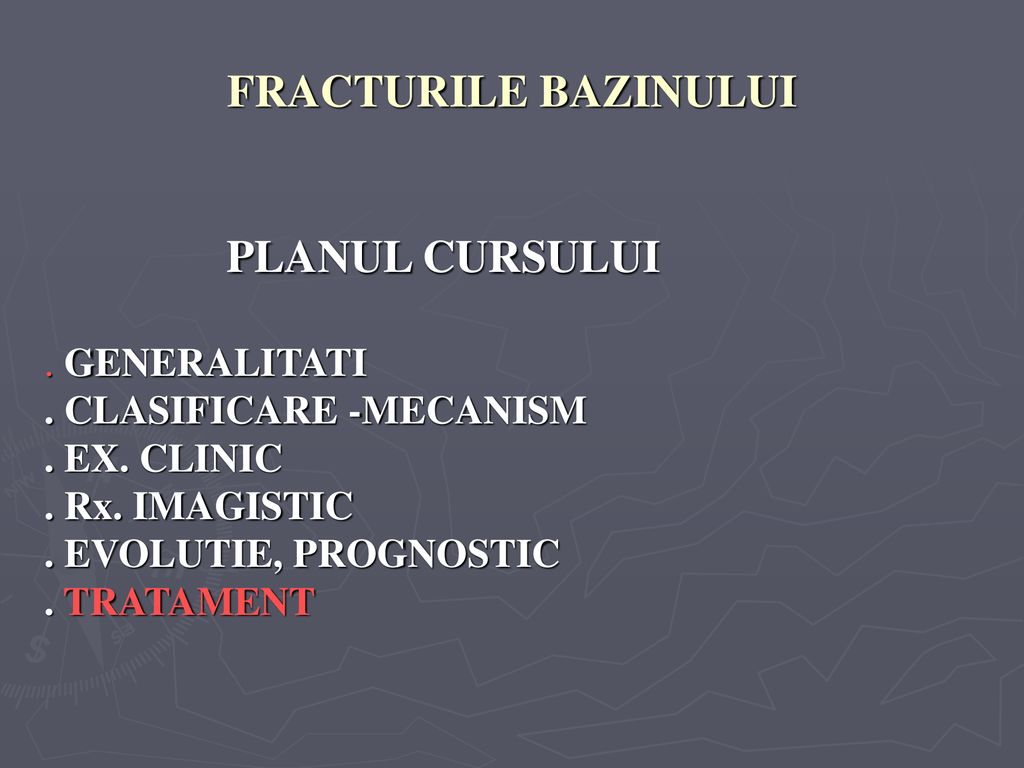 FRACTURILE BAZINULUI

PLANUL CURSULUI

. GENERALITATI
. CLASIFICARE -MECANISM
. EX. CLINIC
. Rx. IMAGISTIC
. EVOLUTIE, PROGNOSTIC
. TRATAMENT